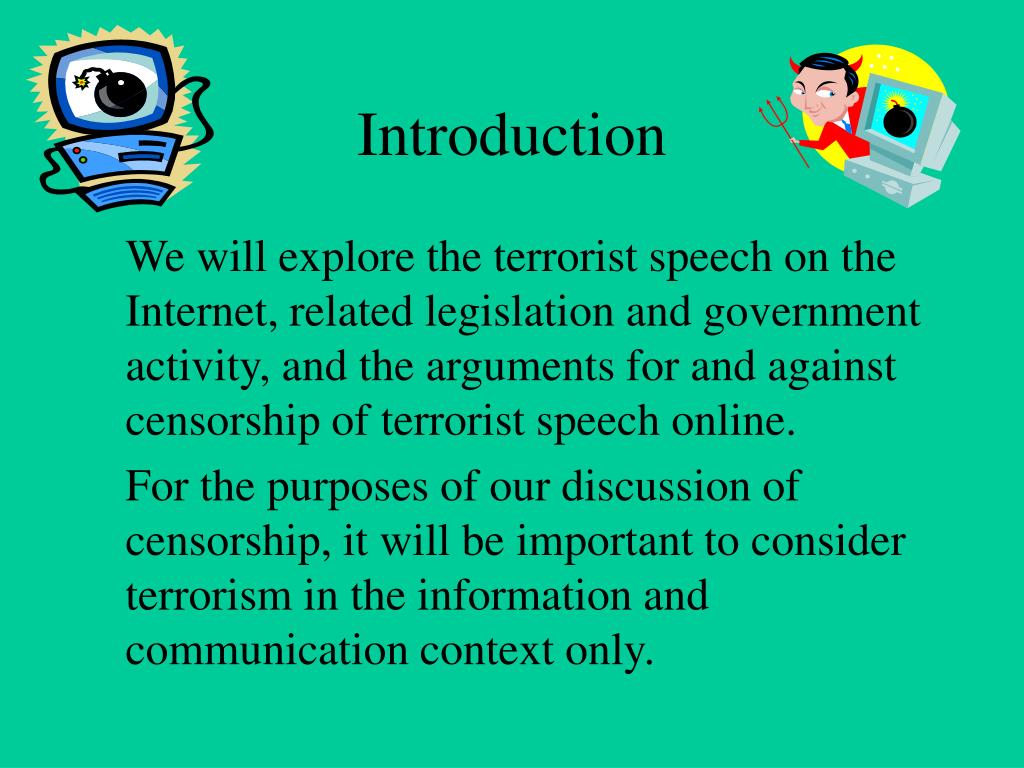 Introduction

We will explore the terrorist speech on the Internet, related legislation and government activity, and the arguments for and against censorship of terrorist speech online.

For the purposes of our discussion of censorship, it will be important to consider terrorism in the information and communication context only.